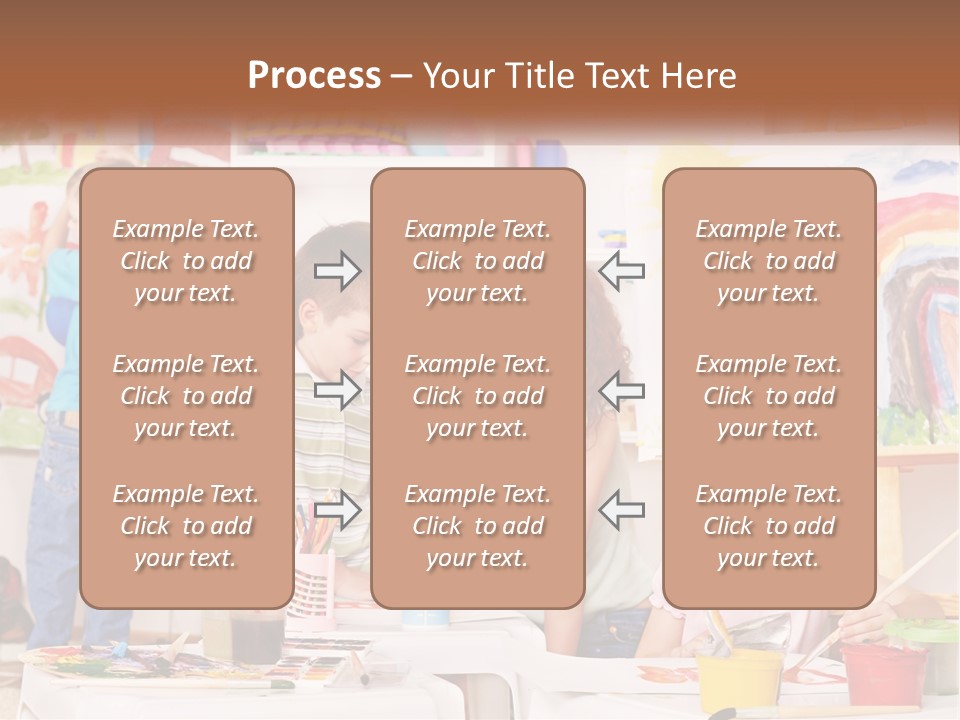 Process – Your Title Text Here

Example Text. Click to add your text.

Example Text. Click to add your text.

Example Text. Click to add your text.

Example Text. Click to add your text.

Example Text. Click to add your text.

Example Text. Click to add your text.

Example Text. Click to add your text.

Example Text. Click to add your text.

Example Text. Click to add your text.